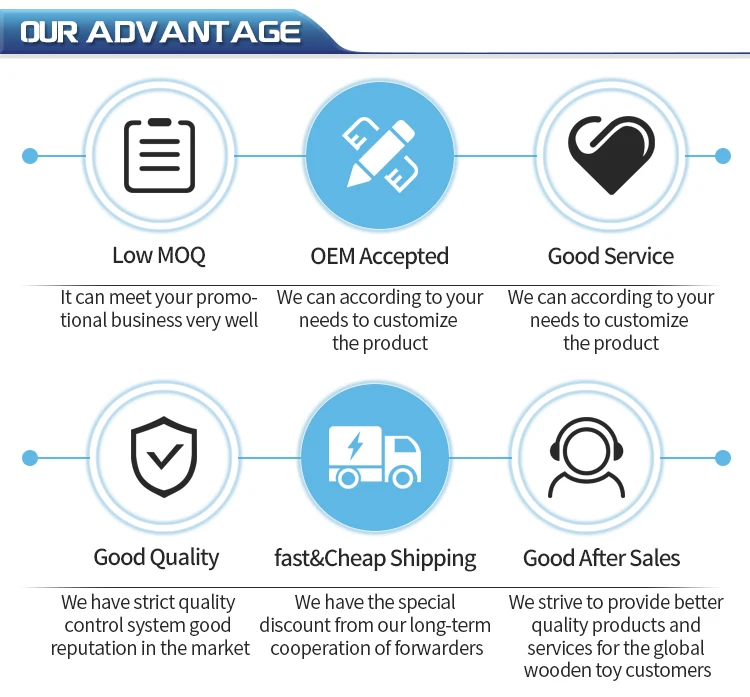 OUR ADVANTAGE

Low MOQ

It can meet your promotional business very well

OEM Accepted

We can according to your needs to customize the product

Good Service

We can according to your needs to customize the product

Good Quality

We have strict quality control system good reputation in the market

fast&Cheap Shipping

We have the special discount from our long-term cooperation of forwarders

Good After Sales

We strive to provide better quality products and services for the global wooden toy customers